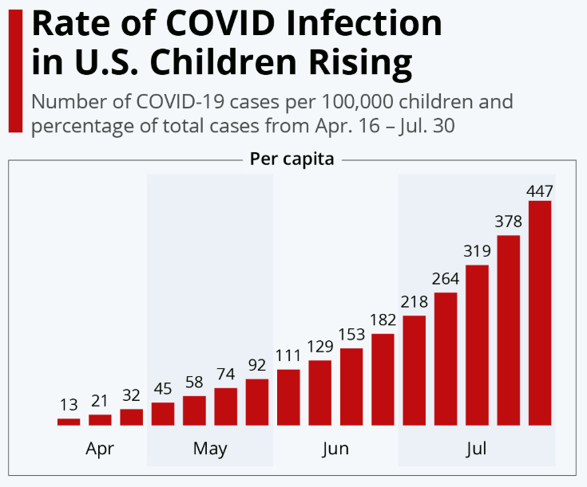 Rate of COVID Infection in U.S. Children Rising

Number of COVID-19 cases per 100,000 children and percentage of total cases from Apr. 16 – Jul. 30

Per capita

13 21 32 45 58 74 92 111 129 153 182 218 264 319 378 447

Apr May Jun Jul